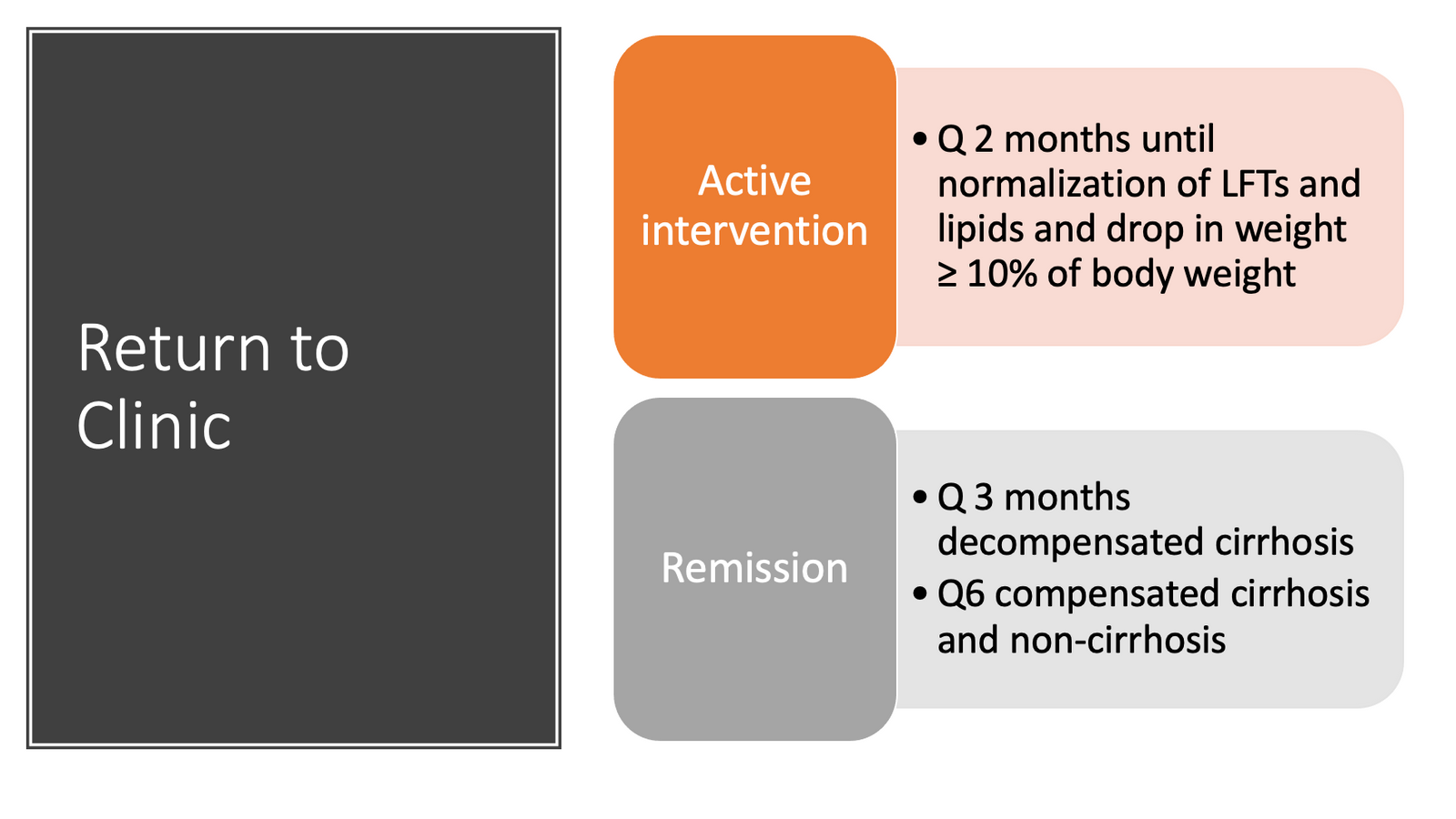 Return to Clinic

Active intervention

• Q 2 months until normalization of LFTs and lipids and drop in weight ≥ 10% of body weight

Remission

• Q 3 months decompensated cirrhosis
• Q6 compensated cirrhosis and non-cirrhosis